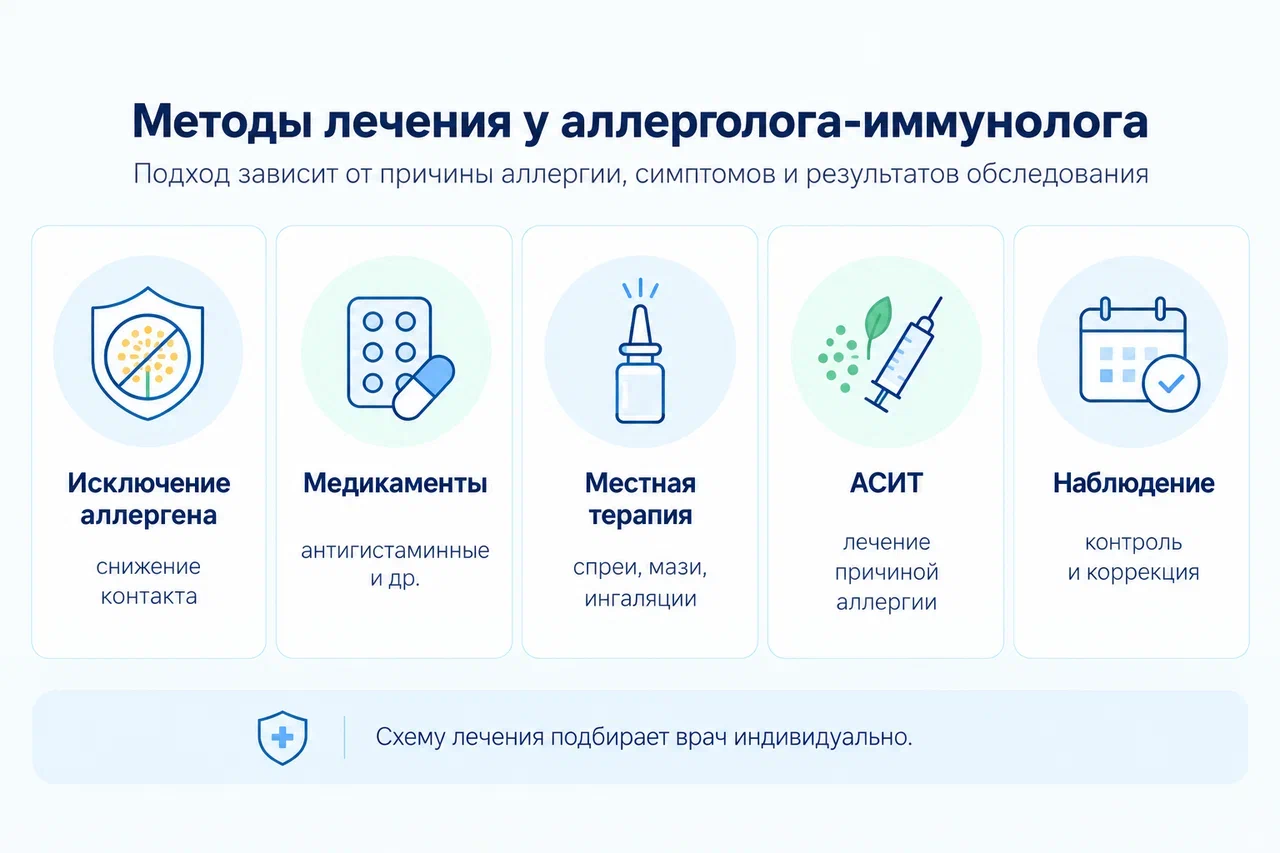 Методы лечения у аллерголога-иммунолога

Подход зависит от причины аллергии, симптомов и результатов обследования

Исключение аллергена

снижение контакта

Медикаменты

антигистаминные и др.

Местная терапия

спреи, мази, ингаляции

АСИТ

лечение причиной аллергии

Наблюдение

контроль и коррекция

Схему лечения подбирает врач индивидуально.